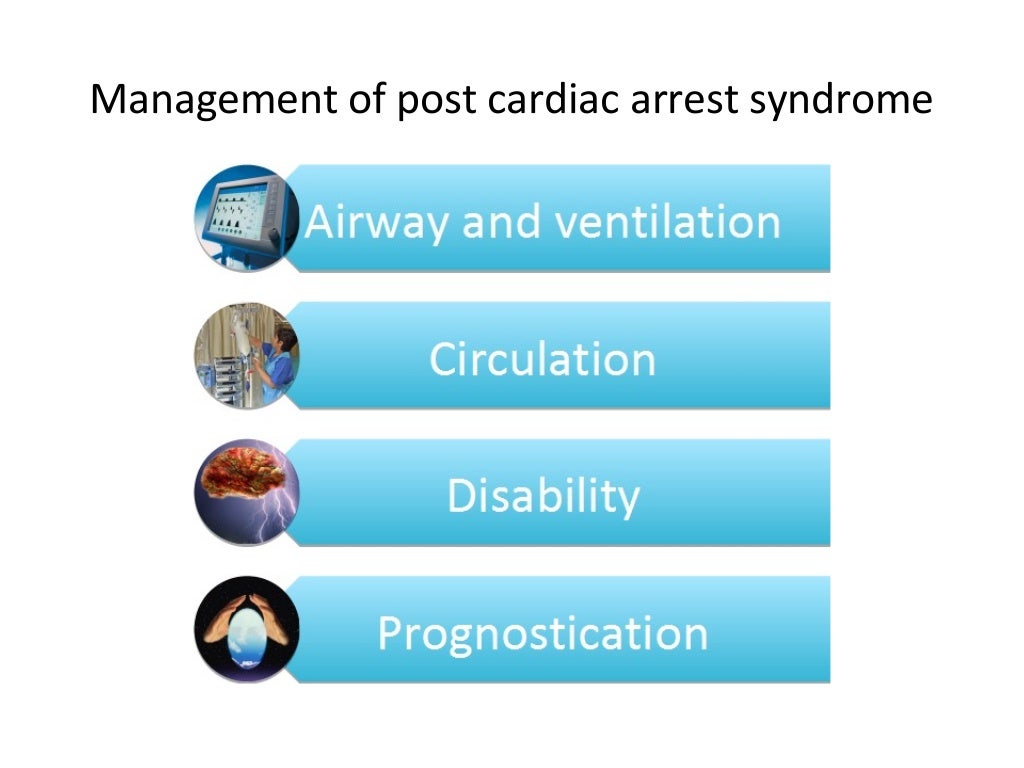 Management of post cardiac arrest syndrome

Airway and ventilation

Circulation

Disability

Prognostication